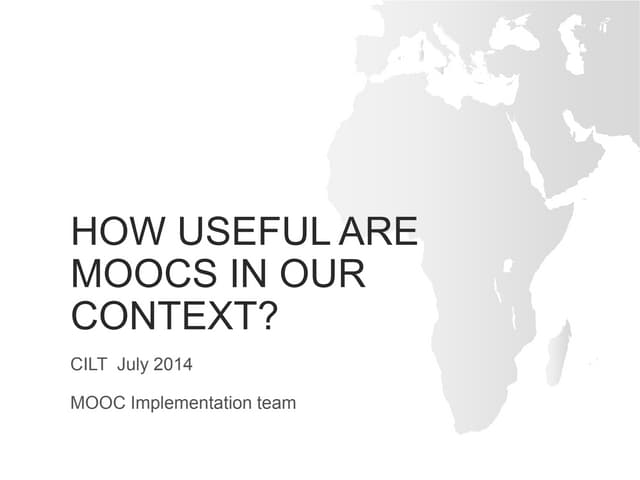 HOW USEFUL ARE MOOCS IN OUR CONTEXT?

CILT July 2014

MOOC Implementation team